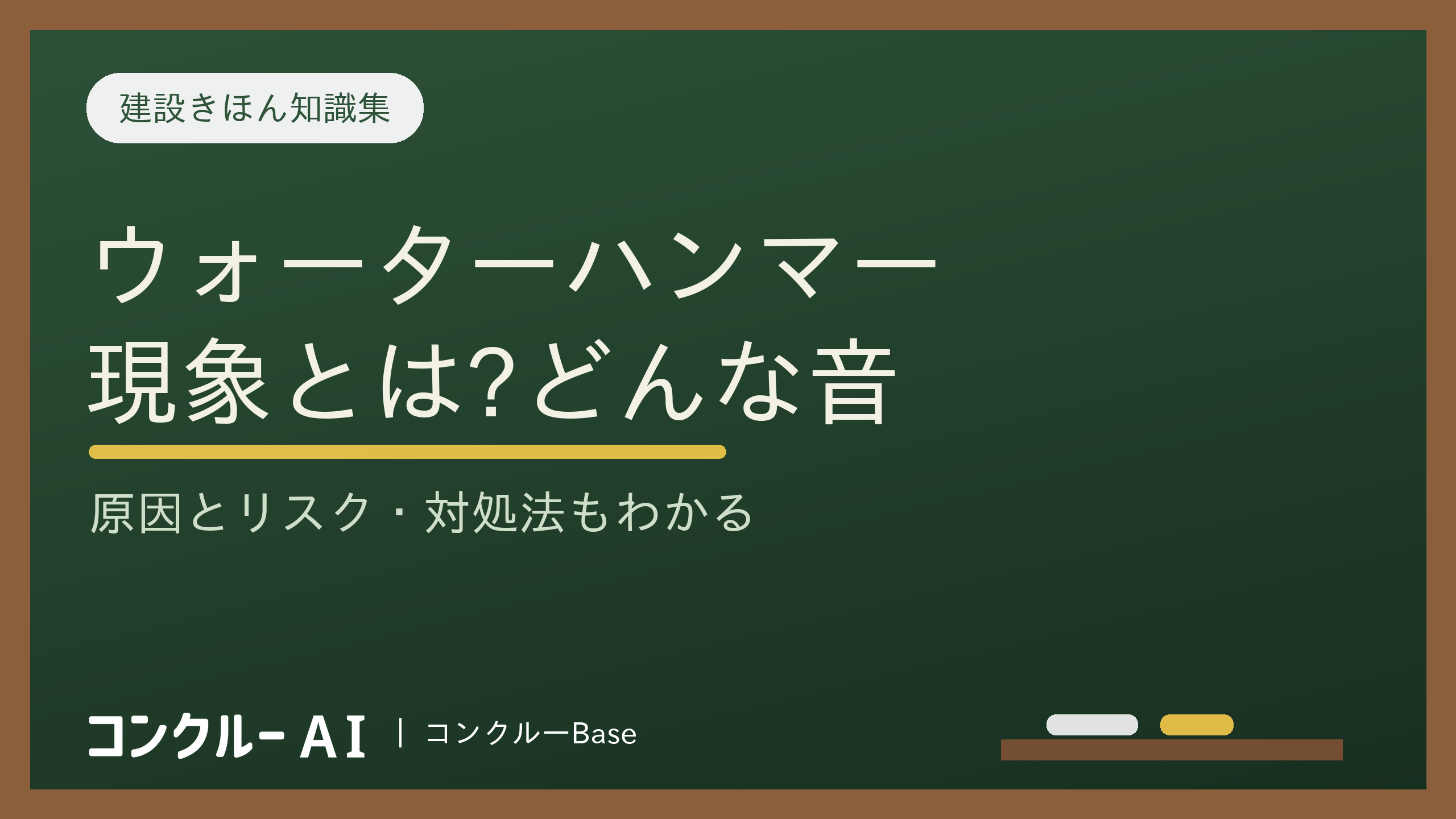 建設きほん知識集

ウォーターハンマー現象とは?どんな音

原因とリスク・対処法もわかる

コンクルー AI | コンクルーBase